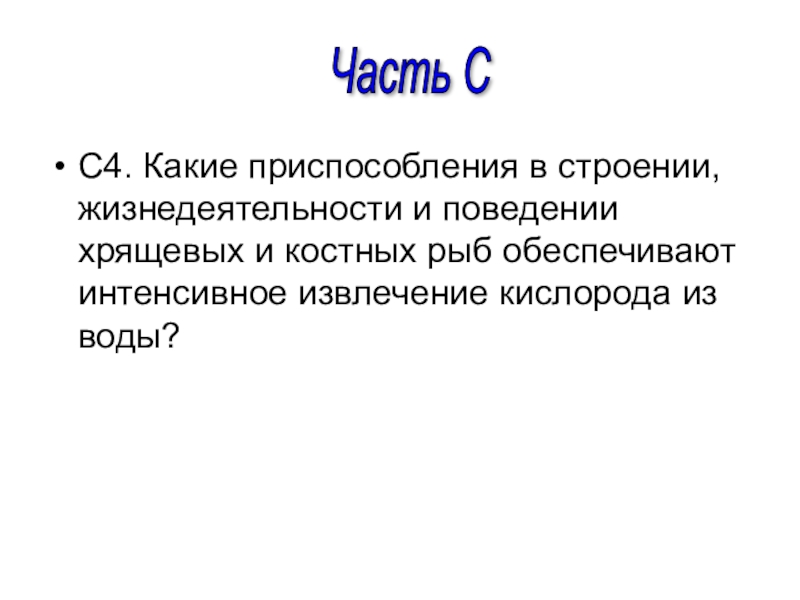 Часть С

• С4. Какие приспособления в строении, жизнедеятельности и поведении хрящевых и костных рыб обеспечивают интенсивное извлечение кислорода из воды?